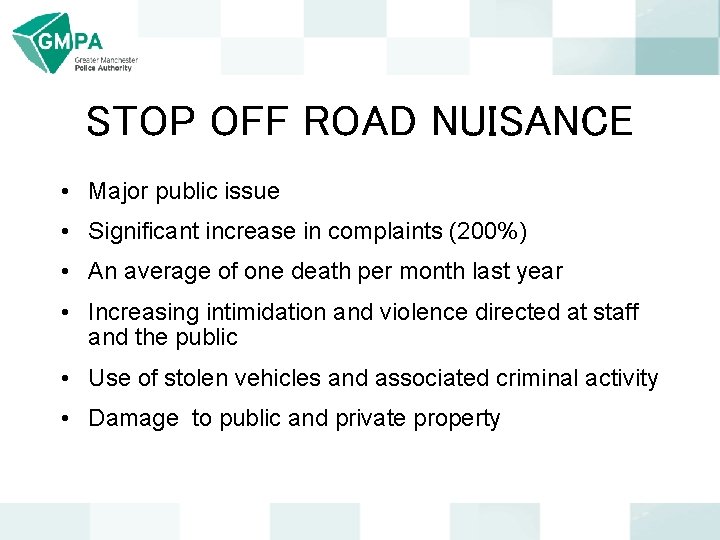 GMPA
Greater Manchester
Police Authority

STOP OFF ROAD NUISANCE

• Major public issue
• Significant increase in complaints (200%)
• An average of one death per month last year
• Increasing intimidation and violence directed at staff and the public
• Use of stolen vehicles and associated criminal activity
• Damage to public and private property